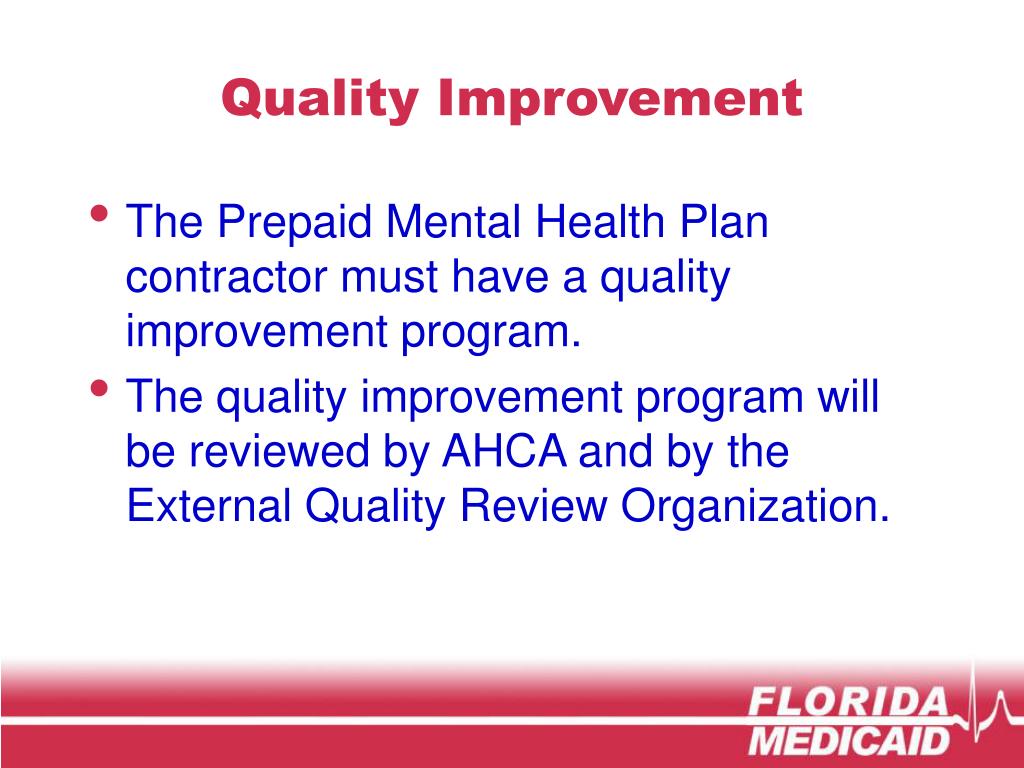 Quality Improvement

• The Prepaid Mental Health Plan contractor must have a quality improvement program.
• The quality improvement program will be reviewed by AHCA and by the External Quality Review Organization.

FLORIDA MEDICAID